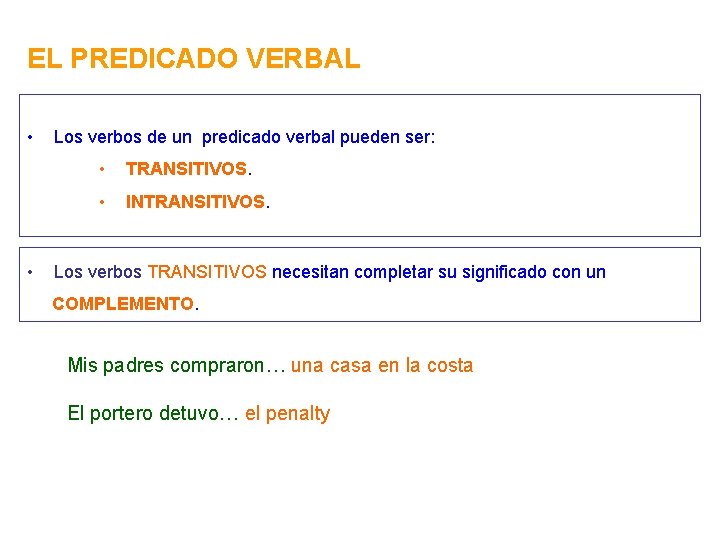 EL PREDICADO VERBAL

• Los verbos de un predicado verbal pueden ser:

• TRANSITIVOS.

• INTRANSITIVOS.

• Los verbos TRANSITIVOS necesitan completar su significado con un COMPLEMENTO.

Mis padres compraron… una casa en la costa

El portero detuvo… el penalty